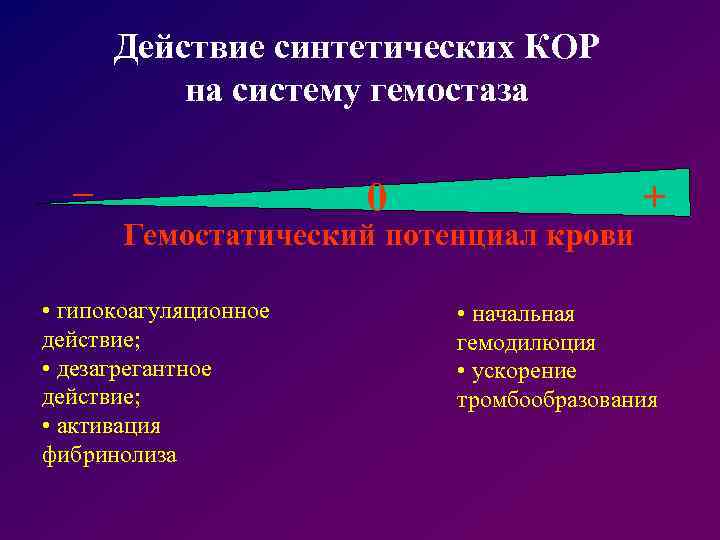 Действие синтетических КОР на систему гемостаза

−

0

+

Гемостатический потенциал крови

• гипокоагуляционное действие;
• дезагрегантное действие;
• активация фибринолиза

• начальная гемодилюция
• ускорение тромбообразования